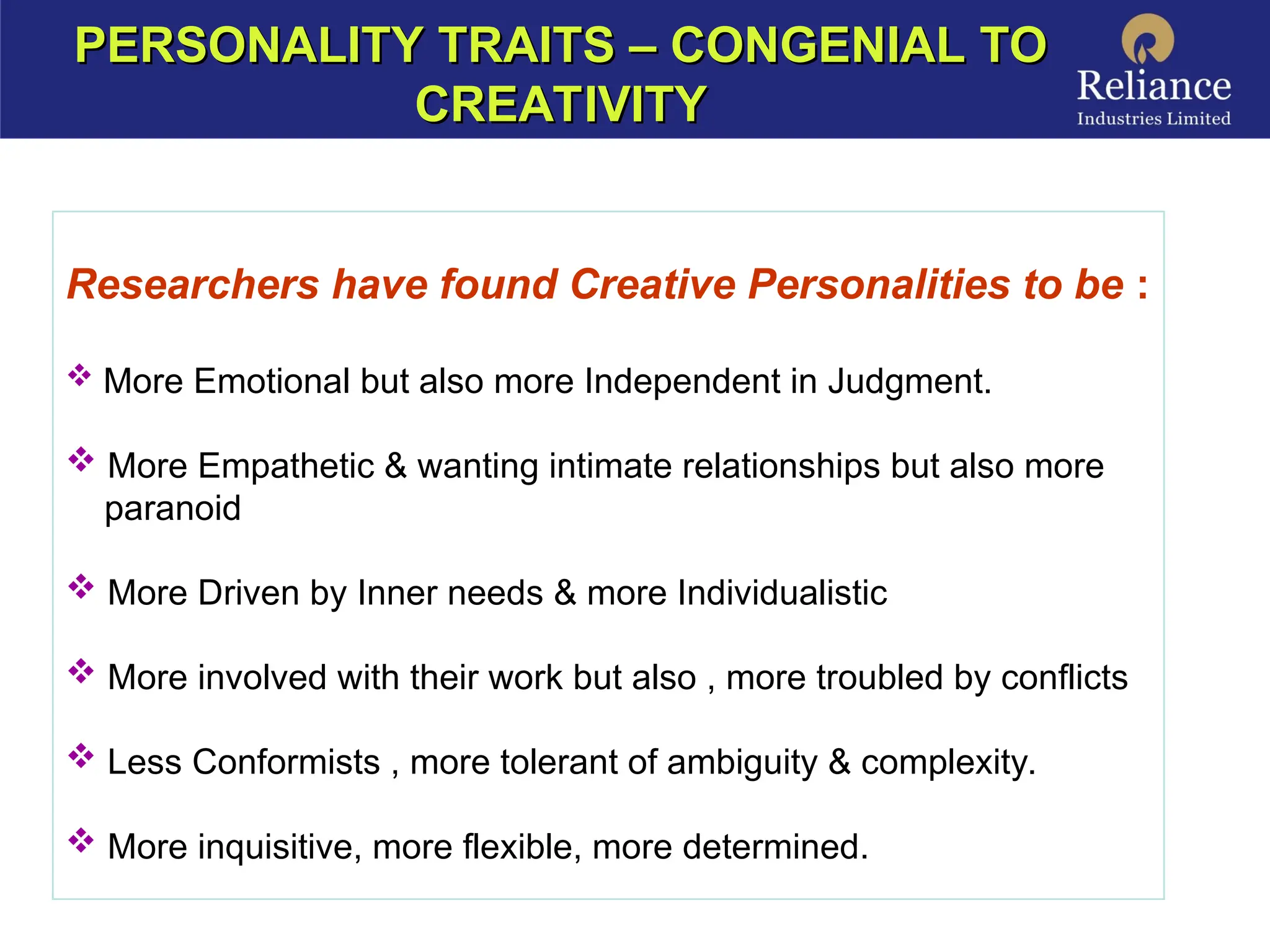 PERSONALITY TRAITS – CONGENIAL TO CREATIVITY

Reliance
Industries Limited

Researchers have found Creative Personalities to be :

❖ More Emotional but also more Independent in Judgment.

❖ More Empathetic & wanting intimate relationships but also more paranoid

❖ More Driven by Inner needs & more Individualistic

❖ More involved with their work but also , more troubled by conflicts

❖ Less Conformists , more tolerant of ambiguity & complexity.

❖ More inquisitive, more flexible, more determined.